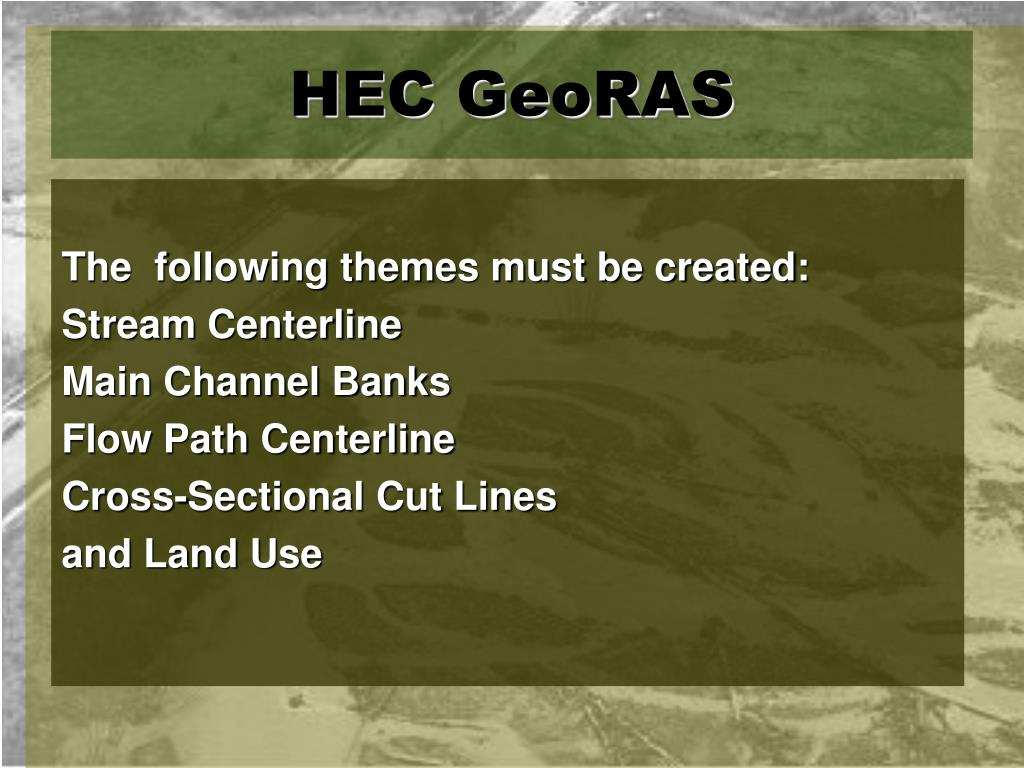 HEC GeoRAS

The following themes must be created:
Stream Centerline
Main Channel Banks
Flow Path Centerline
Cross-Sectional Cut Lines
and Land Use